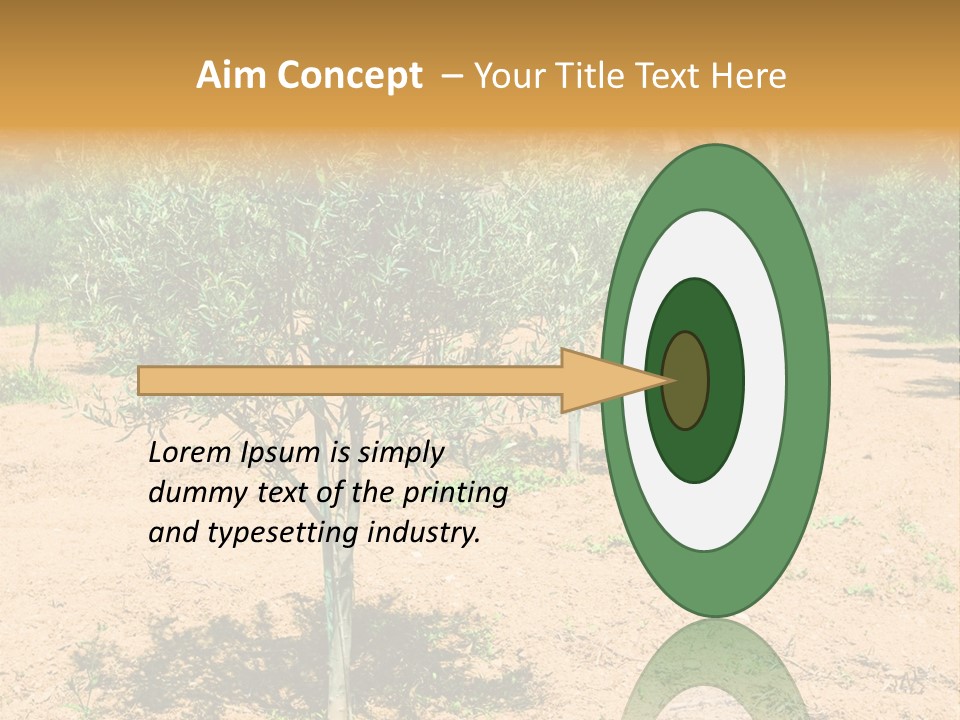 Aim Concept – Your Title Text Here

Lorem Ipsum is simply dummy text of the printing and typesetting industry.